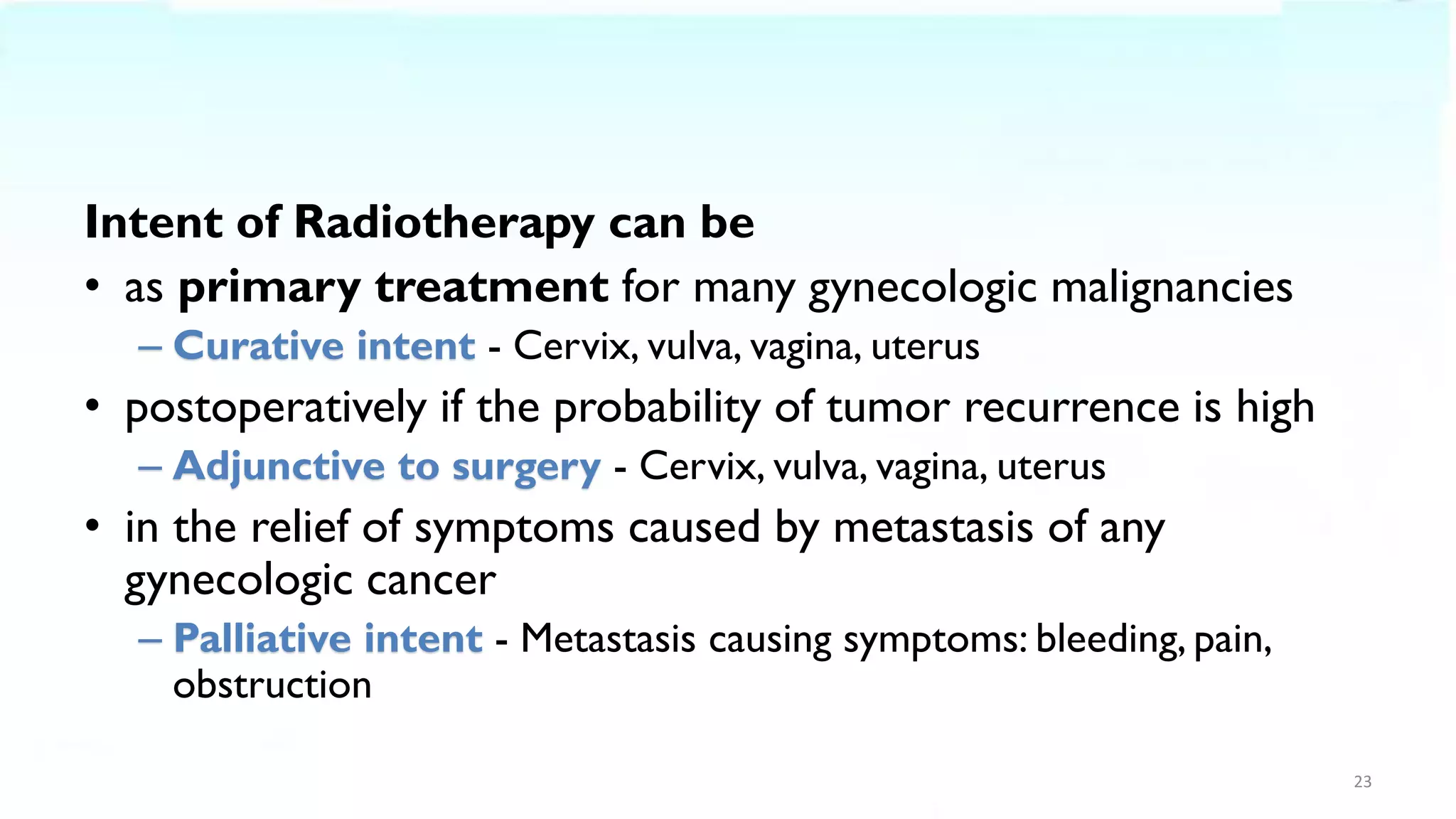 Intent of Radiotherapy can be

• as primary treatment for many gynecologic malignancies
  – Curative intent - Cervix, vulva, vagina, uterus

• postoperatively if the probability of tumor recurrence is high
  – Adjunctive to surgery - Cervix, vulva, vagina, uterus

• in the relief of symptoms caused by metastasis of any gynecologic cancer
  – Palliative intent - Metastasis causing symptoms: bleeding, pain, obstruction

23